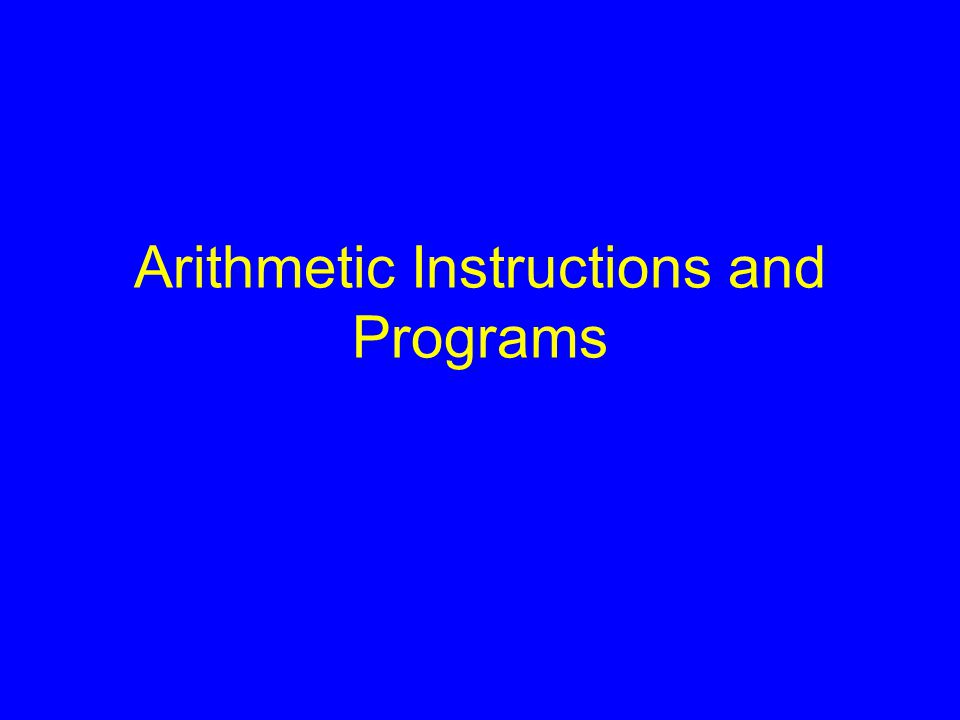 Arithmetic Instructions and Programs